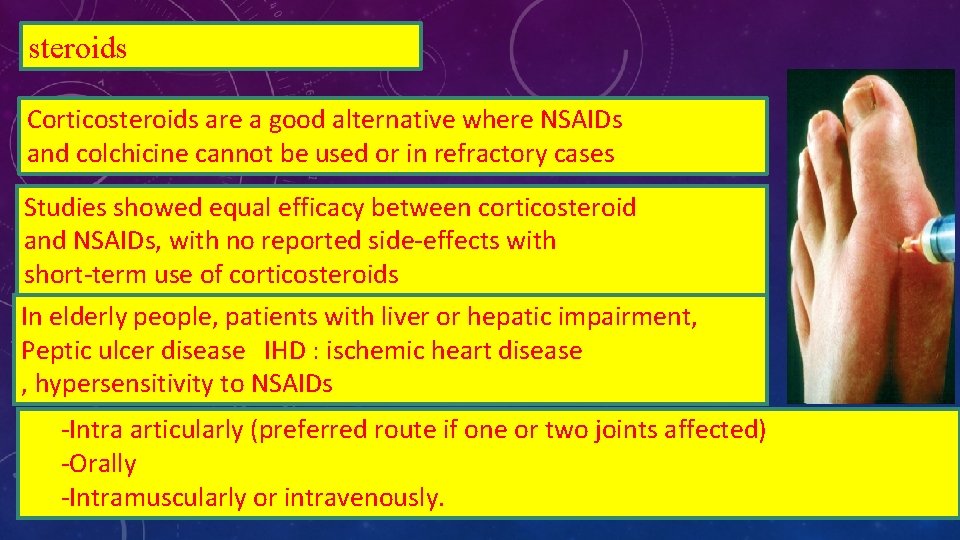 steroids

Corticosteroids are a good alternative where NSAIDs and colchicine cannot be used or in refractory cases

Studies showed equal efficacy between corticosteroid and NSAIDs, with no reported side-effects with short-term use of corticosteroids

In elderly people, patients with liver or hepatic impairment, Peptic ulcer disease IHD : ischemic heart disease , hypersensitivity to NSAIDs

-Intra articularly (preferred route if one or two joints affected)
-Orally
-Intramuscularly or intravenously.